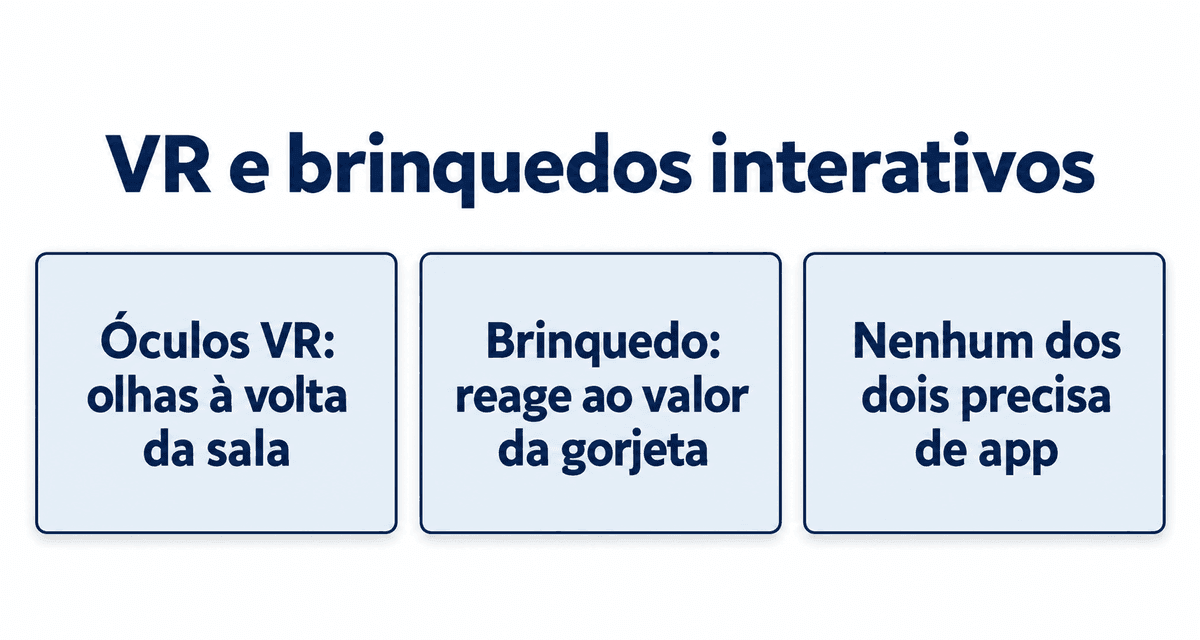 VR e brinquedos interativos

Óculos VR: olhas à volta da sala

Brinquedo: reage ao valor da gorjeta

Nenhum dos dois precisa de app